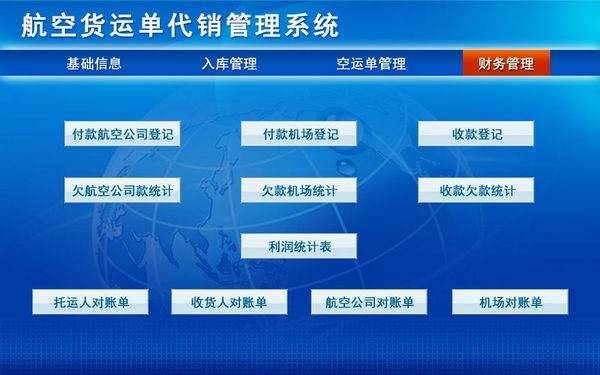 航空货运单代销管理系统

基础信息 入库管理 空运单管理 财务管理

付款航空公司登记 付款机场登记 收款登记

欠航空公司款统计 欠款机场统计 收款欠款统计

利润统计表

托运人对账单 收货人对账单 航空公司对账单 机场对账单